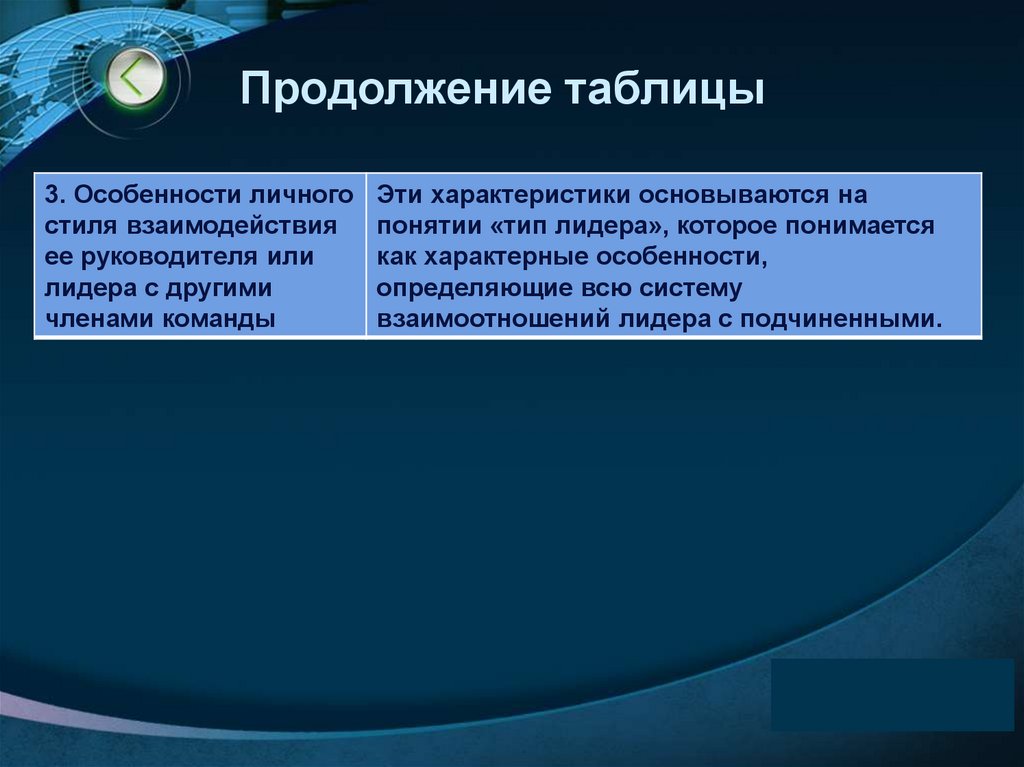 Продолжение таблицы

| 3. Особенности личного стиля взаимодействия ее руководителя или лидера с другими членами команды | Эти характеристики основываются на понятии «тип лидера», которое понимается как характерные особенности, определяющие всю систему взаимоотношений лидера с подчиненными. |
|---|---|